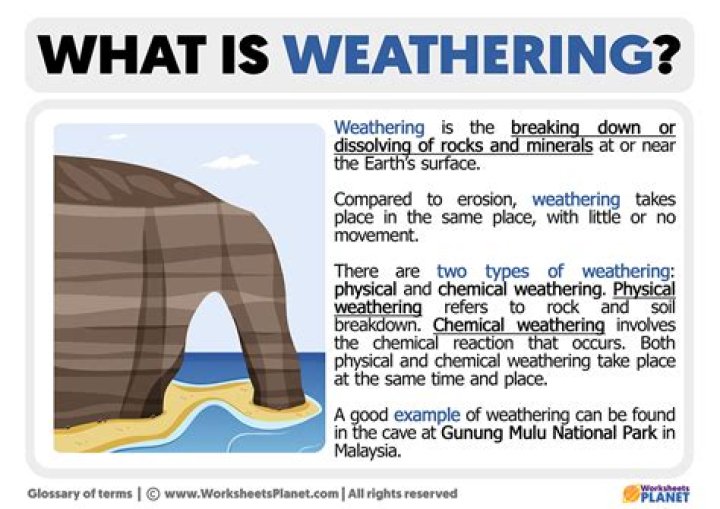 WHAT IS WEATHERING?

Weathering is the breaking down or dissolving of rocks and minerals at or near the Earth's surface.

Compared to erosion, weathering takes place in the same place, with little or no movement.

There are two types of weathering: physical and chemical weathering. Physical weathering refers to rock and soil breakdown. Chemical weathering involves the chemical reaction that occurs. Both physical and chemical weathering take place at the same time and place.

A good example of weathering can be found in the cave at Gunung Mulu National Park in Malaysia.

Glossary of terms | © www.WorksheetsPlanet.com | All rights reserved

Worksheets PLANET